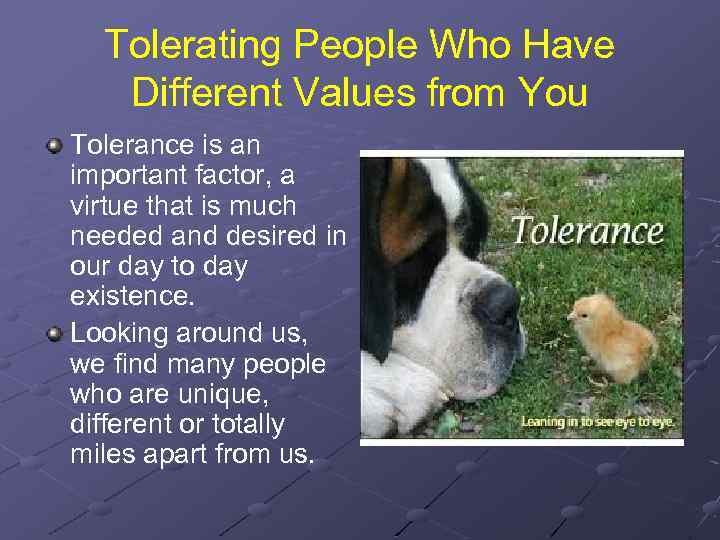 Tolerating People Who Have Different Values from You

Tolerance is an important factor, a virtue that is much needed and desired in our day to day existence.

Looking around us, we find many people who are unique, different or totally miles apart from us.

Tolerance

Leaning in to see eye to eye.